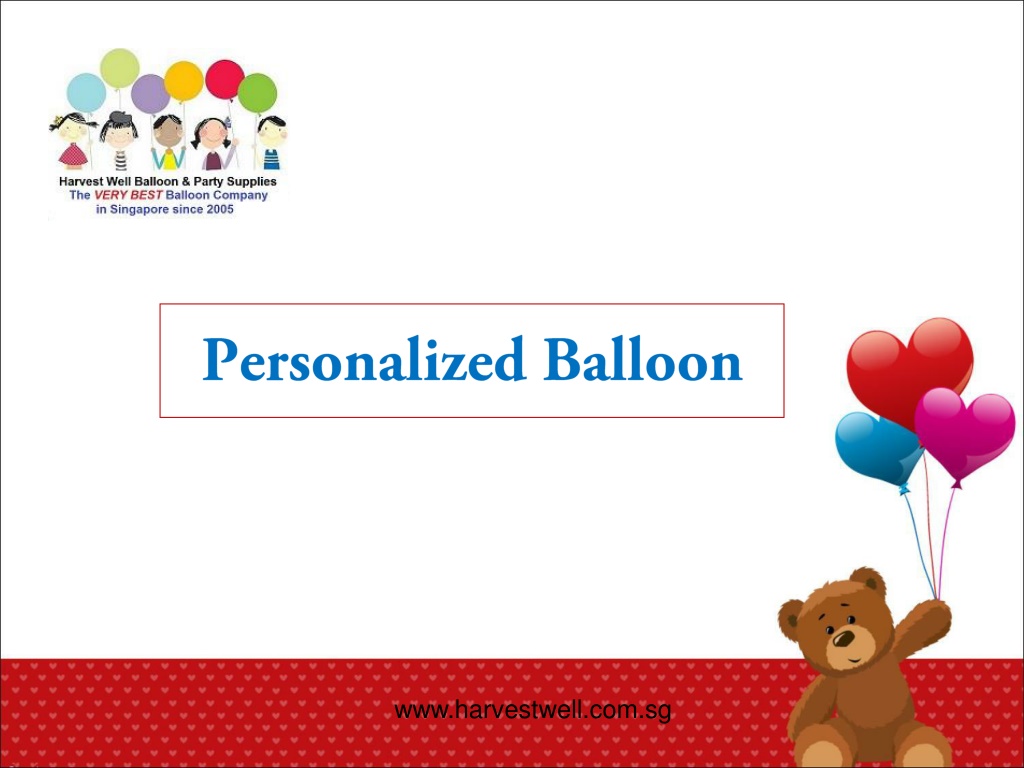 Harvest Well Balloon & Party Supplies
The VERY BEST Balloon Company
in Singapore since 2005

Personalized Balloon

www.harvestwell.com.sg